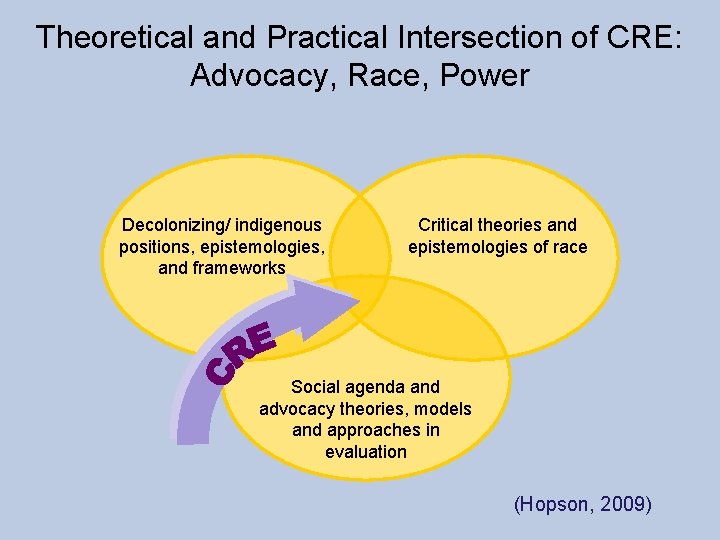 Theoretical and Practical Intersection of CRE: Advocacy, Race, Power

Decolonizing/ indigenous positions, epistemologies, and frameworks

Critical theories and epistemologies of race

CRE

Social agenda and advocacy theories, models and approaches in evaluation

(Hopson, 2009)